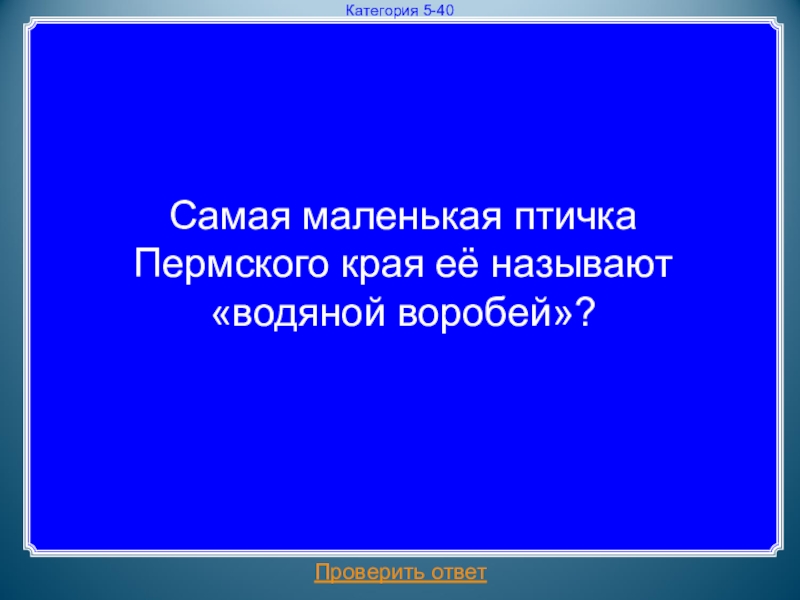 Категория 5-40

Самая маленькая птичка Пермского края её называют «водяной воробей»?

Проверить ответ